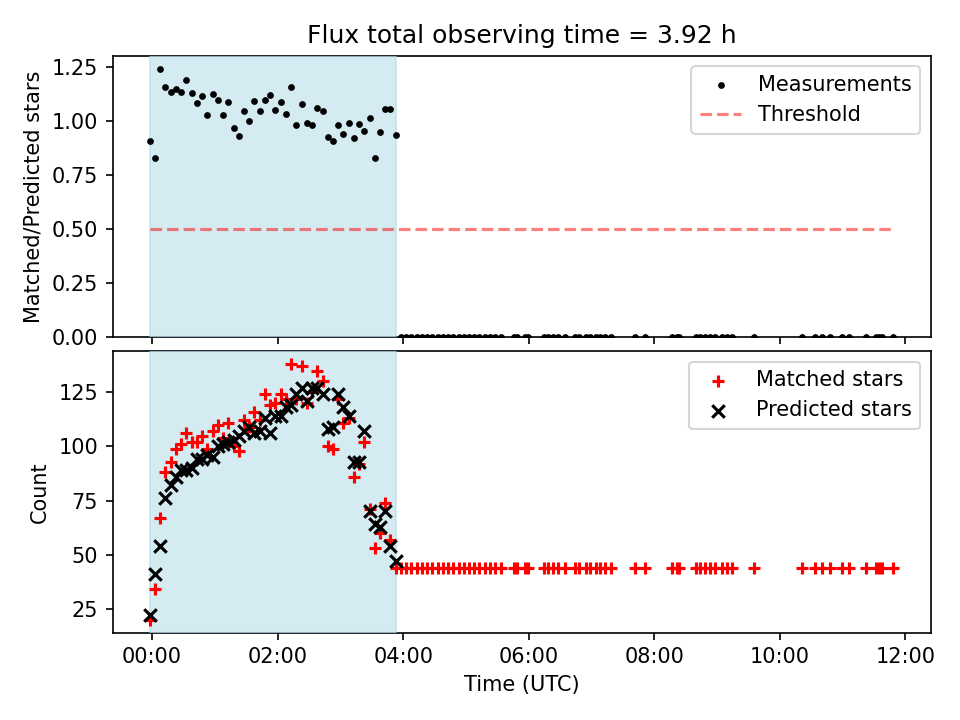 Flux total observing time = 3.92 h

Matched/Predicted stars

1.25
1.00
0.75
0.50
0.25
0.00

Measurements
Threshold

Count

125
100
75
50
25

Matched stars
Predicted stars

00:00
02:00
04:00
06:00
08:00
10:00
12:00

Time (UTC)